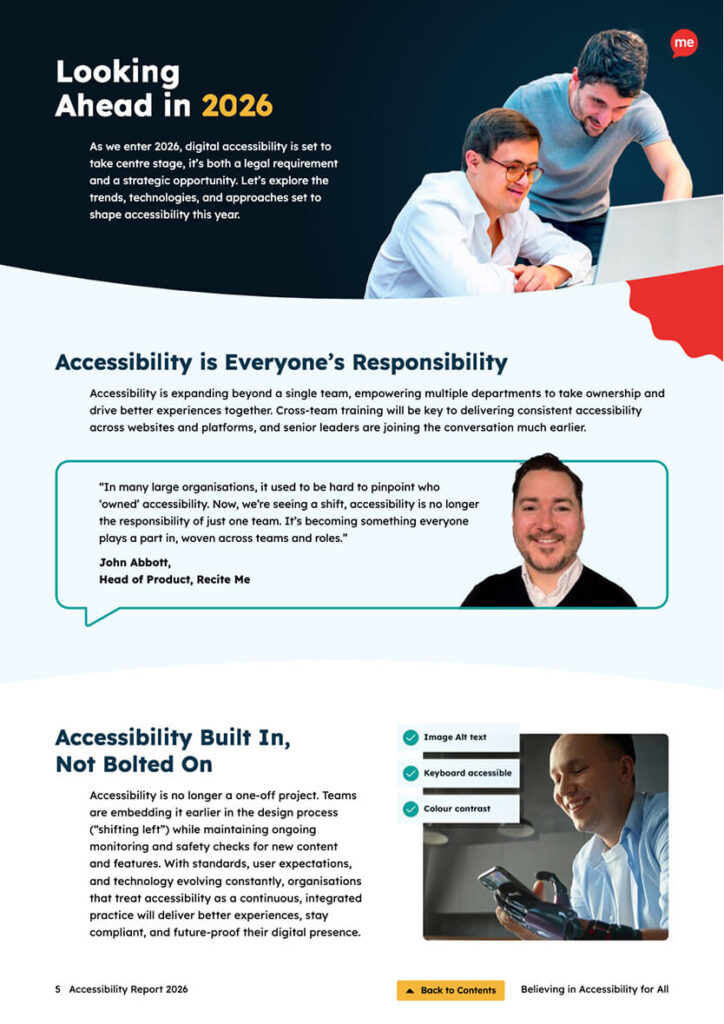 me

Looking Ahead in 2026

As we enter 2026, digital accessibility is set to take centre stage, it's both a legal requirement and a strategic opportunity. Let's explore the trends, technologies, and approaches set to shape accessibility this year.

Accessibility is Everyone's Responsibility

Accessibility is expanding beyond a single team, empowering multiple departments to take ownership and drive better experiences together. Cross-team training will be key to delivering consistent accessibility across websites and platforms, and senior leaders are joining the conversation much earlier.

"In many large organisations, it used to be hard to pinpoint who 'owned' accessibility. Now, we're seeing a shift, accessibility is no longer the responsibility of just one team. It's becoming something everyone plays a part in, woven across teams and roles."

John Abbott,
Head of Product, Recite Me

Accessibility Built In, Not Bolted On

Accessibility is no longer a one-off project. Teams are embedding it earlier in the design process ("shifting left") while maintaining ongoing monitoring and safety checks for new content and features. With standards, user expectations, and technology evolving constantly, organisations that treat accessibility as a continuous, integrated practice will deliver better experiences, stay compliant, and future-proof their digital presence.

Image Alt text

Keyboard accessible

Colour contrast

5 Accessibility Report 2026

Back to Contents

Believing in Accessibility for All